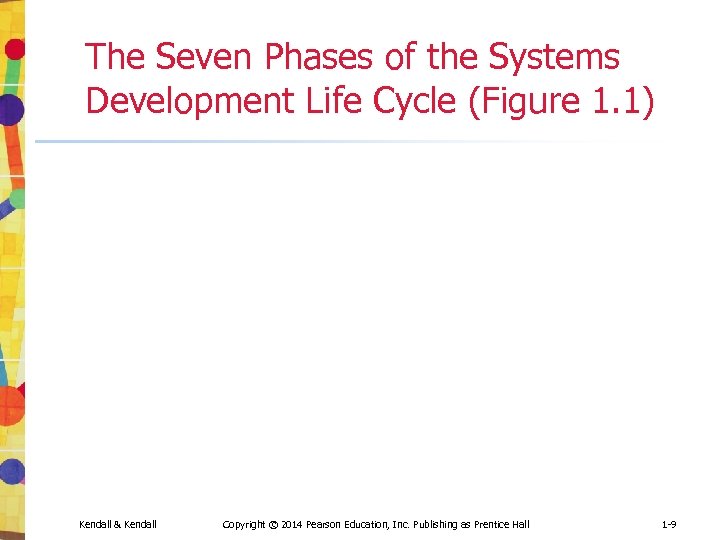 The Seven Phases of the Systems Development Life Cycle (Figure 1.1)

Kendall & Kendall Copyright © 2014 Pearson Education, Inc. Publishing as Prentice Hall 1-9